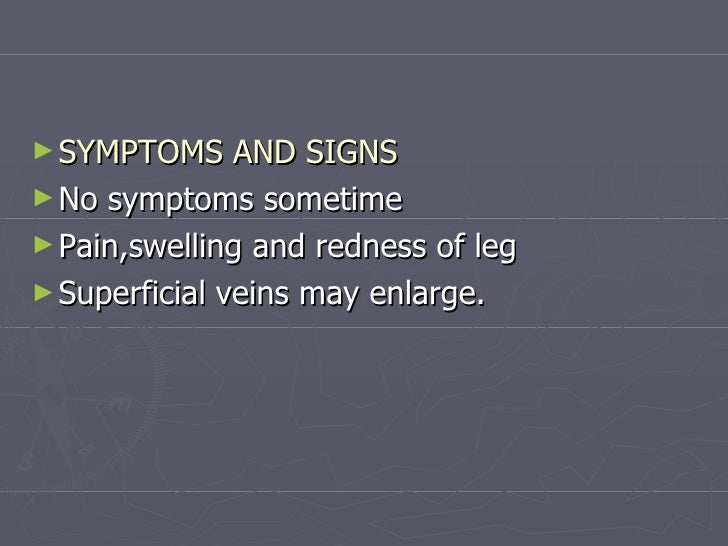 ► SYMPTOMS AND SIGNS
► No symptoms sometime
► Pain,swelling and redness of leg
► Superficial veins may enlarge.